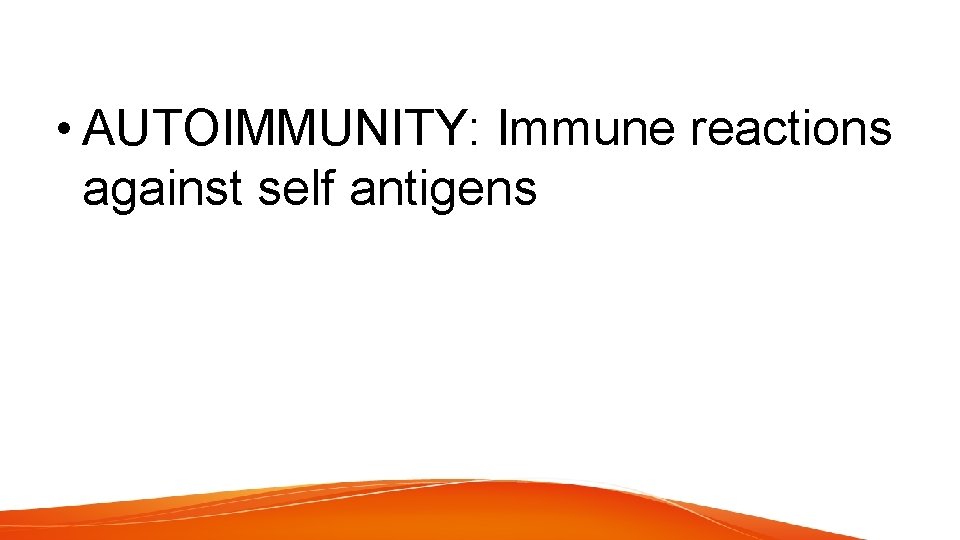 • AUTOIMMUNITY: Immune reactions against self antigens